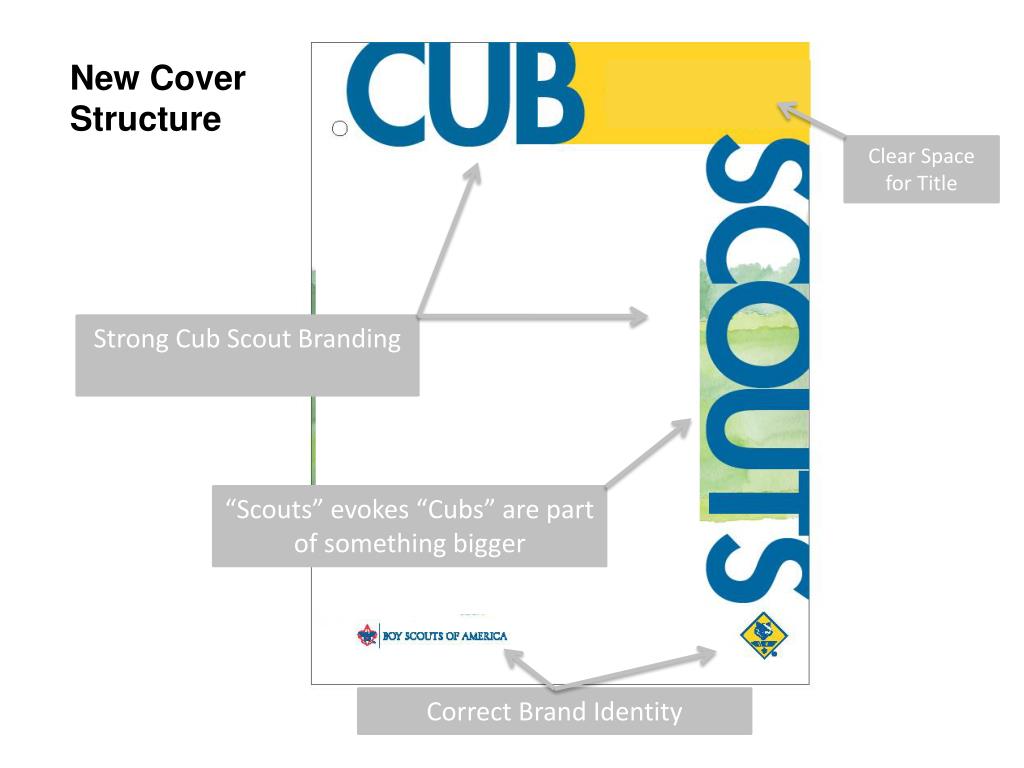 New Cover Structure

CUB

SCOUTS

Clear Space for Title

Strong Cub Scout Branding

“Scouts” evokes “Cubs” are part of something bigger

BOY SCOUTS OF AMERICA

Correct Brand Identity